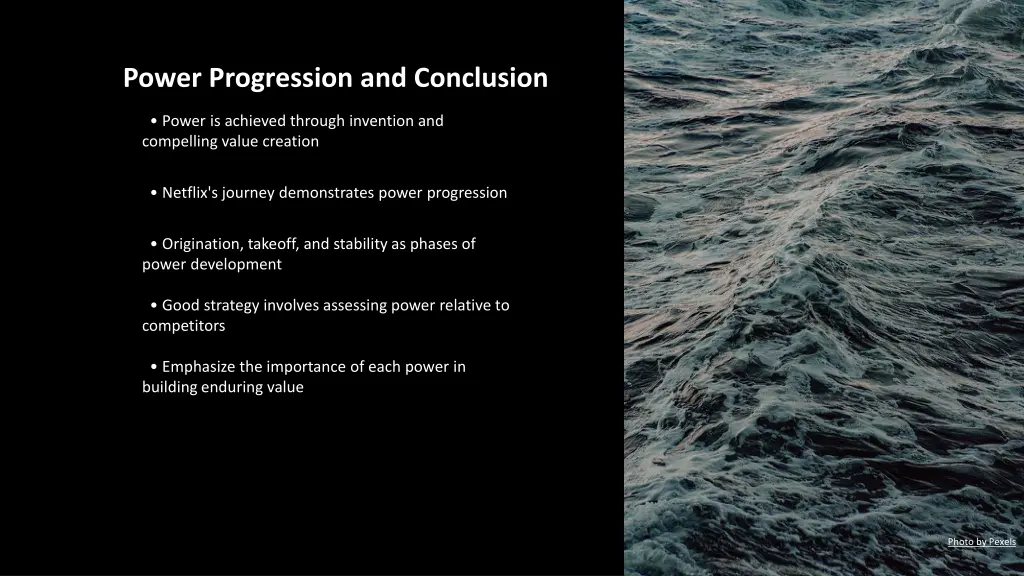 Power Progression and Conclusion

• Power is achieved through invention and compelling value creation

• Netflix's journey demonstrates power progression

• Origination, takeoff, and stability as phases of power development

• Good strategy involves assessing power relative to competitors

• Emphasize the importance of each power in building enduring value

Photo by Pexels